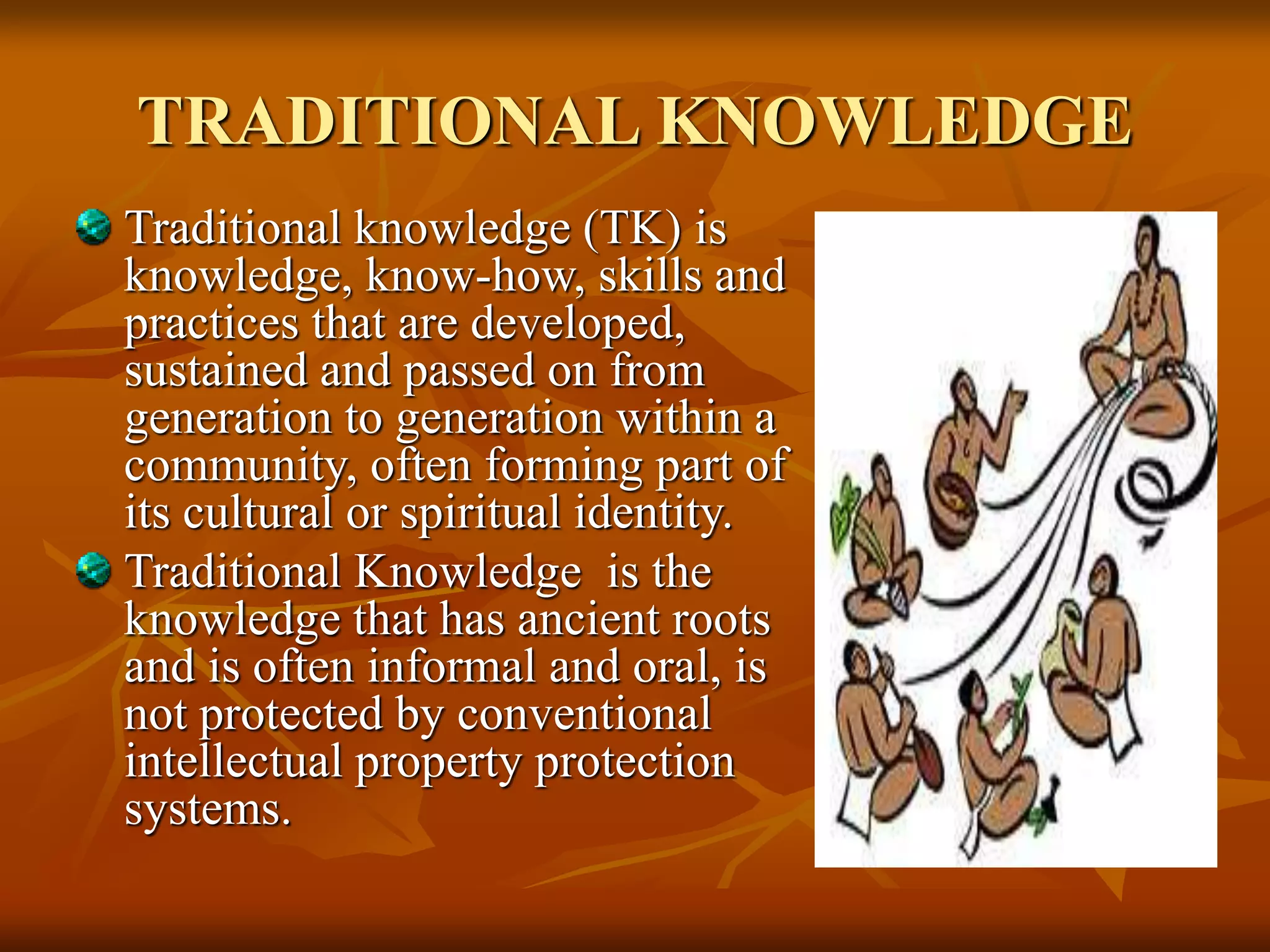 TRADITIONAL KNOWLEDGE

Traditional knowledge (TK) is knowledge, know-how, skills and practices that are developed, sustained and passed on from generation to generation within a community, often forming part of its cultural or spiritual identity.

Traditional Knowledge is the knowledge that has ancient roots and is often informal and oral, is not protected by conventional intellectual property protection systems.